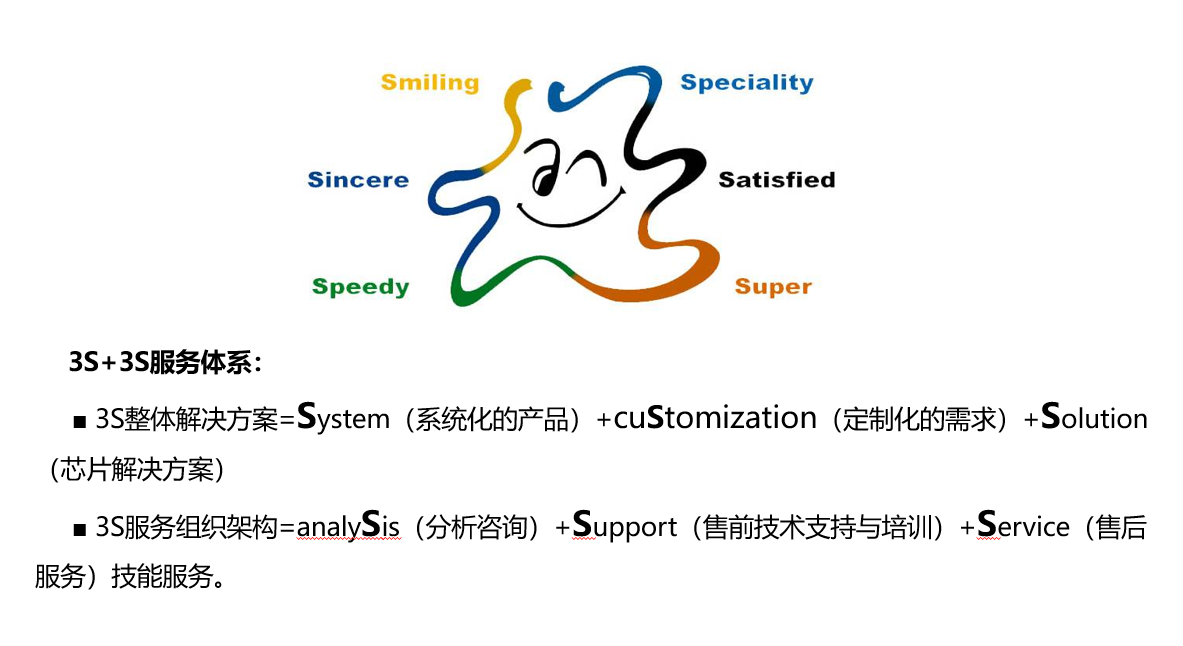 Smiling

Speciality

Sincere

Satisfied

Speedy

Super

3S+3S服务体系：

■ 3S整体解决方案=System（系统化的产品）+cuStomization（定制化的需求）+Solution（芯片解决方案）

■ 3S服务组织架构=analySis（分析咨询）+Support（售前技术支持与培训）+Service（售后服务）技能服务。